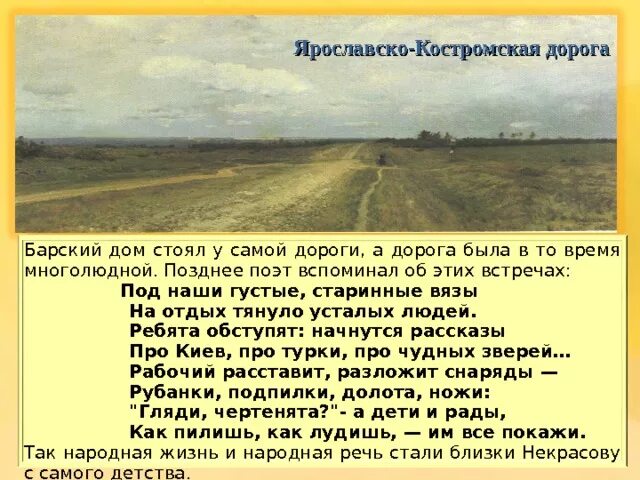 Ярославско-Костромская дорога

Барский дом стоял у самой дороги, а дорога была в то время многолюдной. Позднее поэт вспоминал об этих встречах:

Под наши густые, старинные вязы
На отдых тянуло усталых людей.
Ребята обступят: начнутся рассказы
Про Киев, про турки, про чудных зверей...
Рабочий расставит, разложит снаряды —
Рубанки, подпилки, долота, ножи:
"Гляди, чертенята?"- а дети и рады,
Как пилишь, как лудишь, — им все покажи.

Так народная жизнь и народная речь стали близки Некрасову с самого детства.